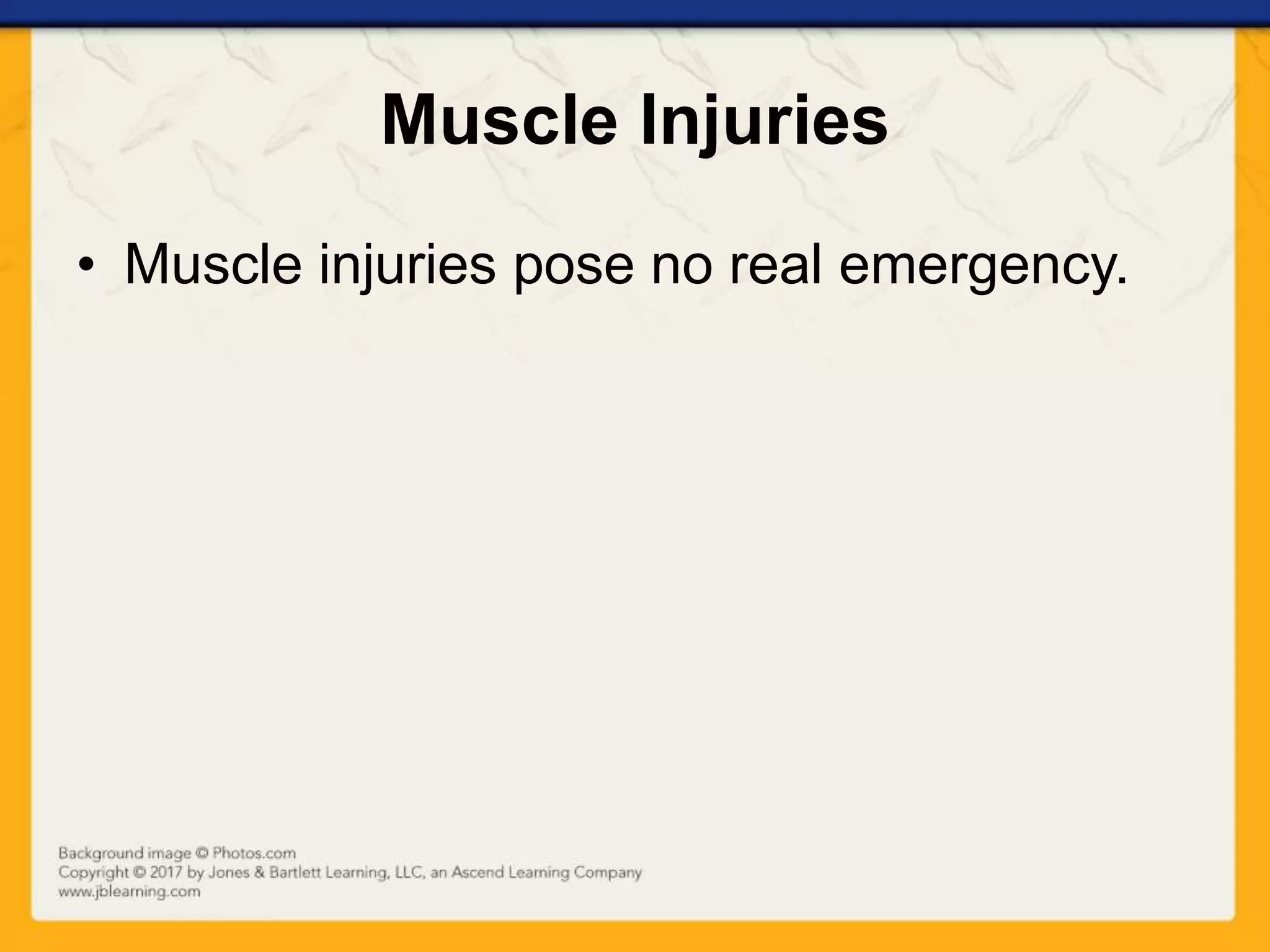 Muscle Injuries

• Muscle injuries pose no real emergency.

Background image © Photos.com
Copyright © 2017 by Jones & Bartlett Learning, LLC, an Ascend Learning Company
www.jblearning.com